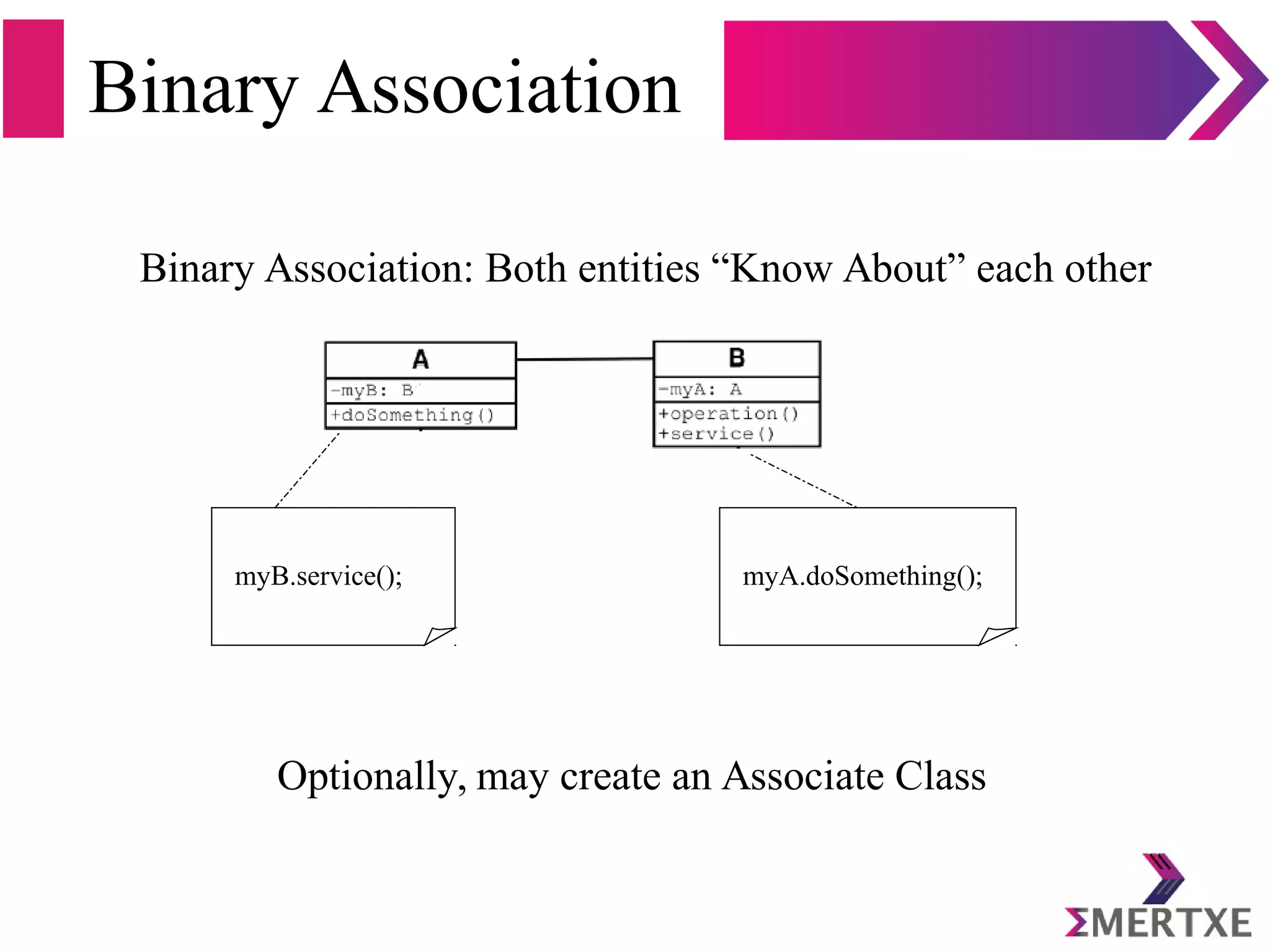 Binary Association

Binary Association: Both entities “Know About” each other

A

-myB: B

+doSomething()

B

-myA: A

+operation()
+service()

myB.service();

myA.doSomething();

Optionally, may create an Associate Class

ΣMERTXE